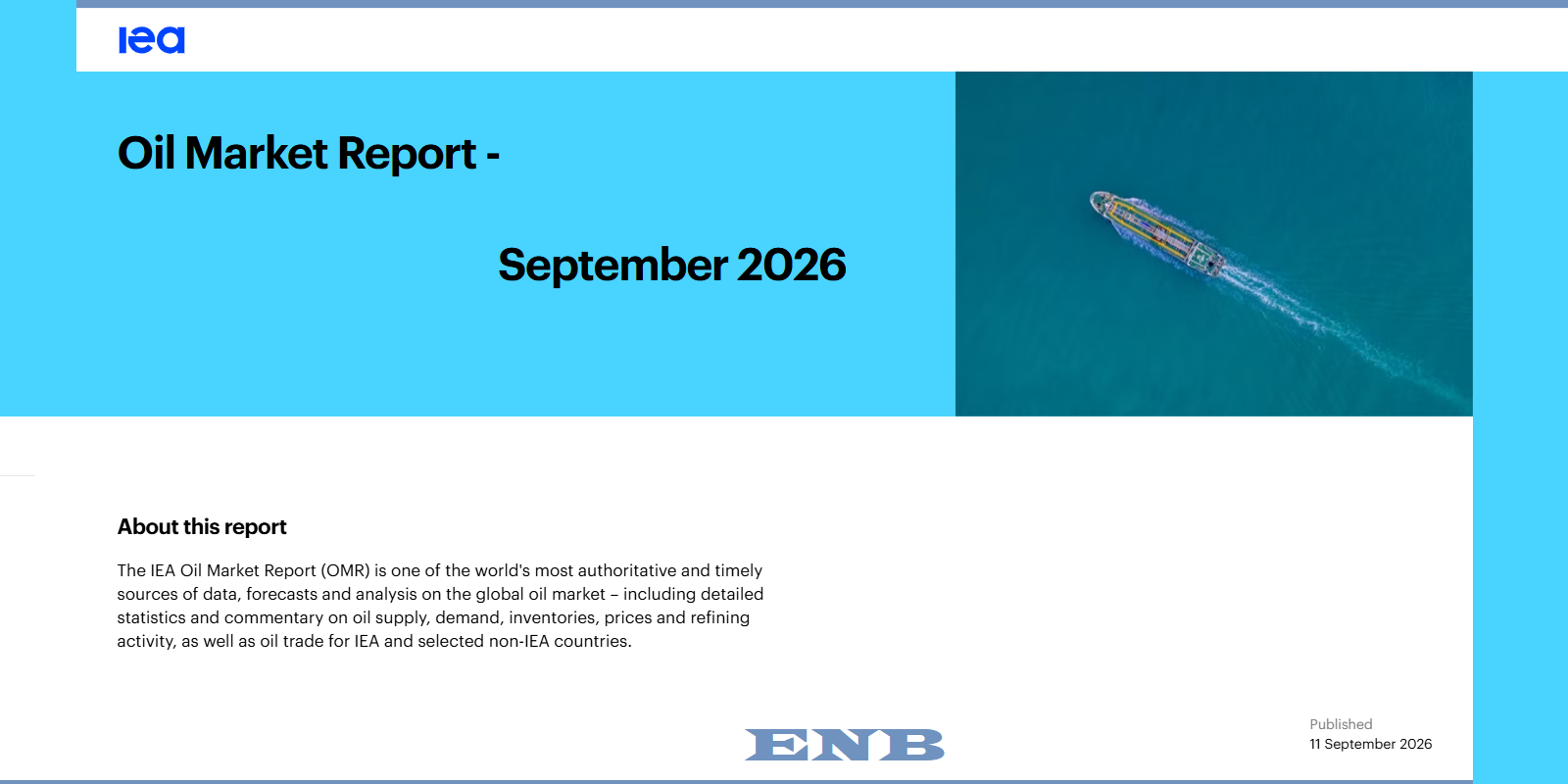 iea

Oil Market Report -

September 2026

About this report

The IEA Oil Market Report (OMR) is one of the world's most authoritative and timely sources of data, forecasts and analysis on the global oil market – including detailed statistics and commentary on oil supply, demand, inventories, prices and refining activity, as well as oil trade for IEA and selected non-IEA countries.

ENB

Published
11 September 2026